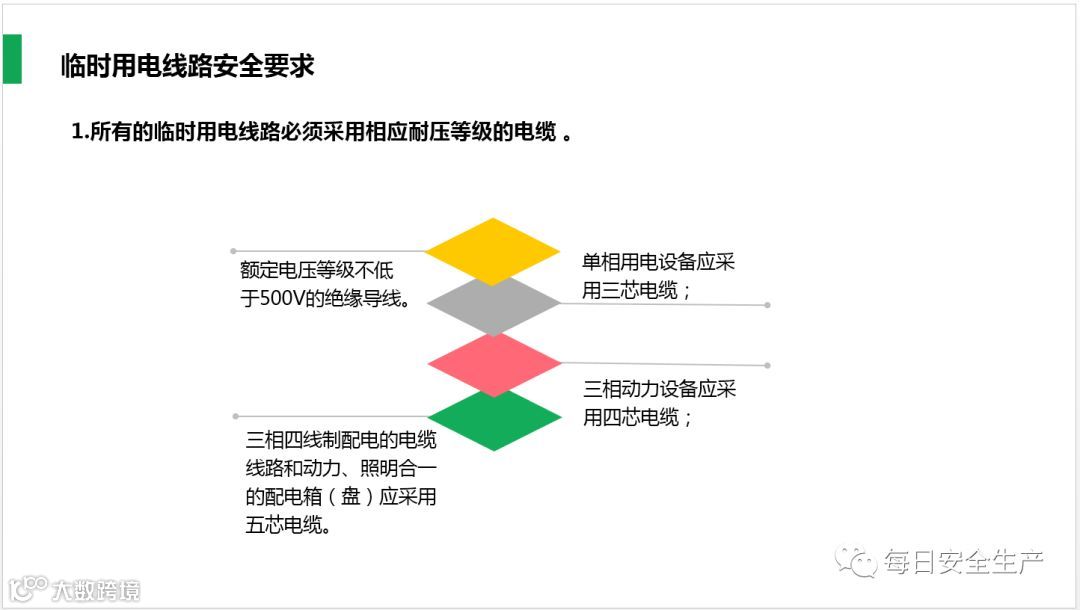 临时用电线路安全要求

1.所有的临时用电线路必须采用相应耐压等级的电缆 。

额定电压等级不低于500V的绝缘导线。

单相用电设备应采用三芯电缆；

三相动力设备应采用四芯电缆；

三相四线制配电的电缆线路和动力、照明合一的配电箱（盘）应采用五芯电缆。

每日安全生产

大数跨境